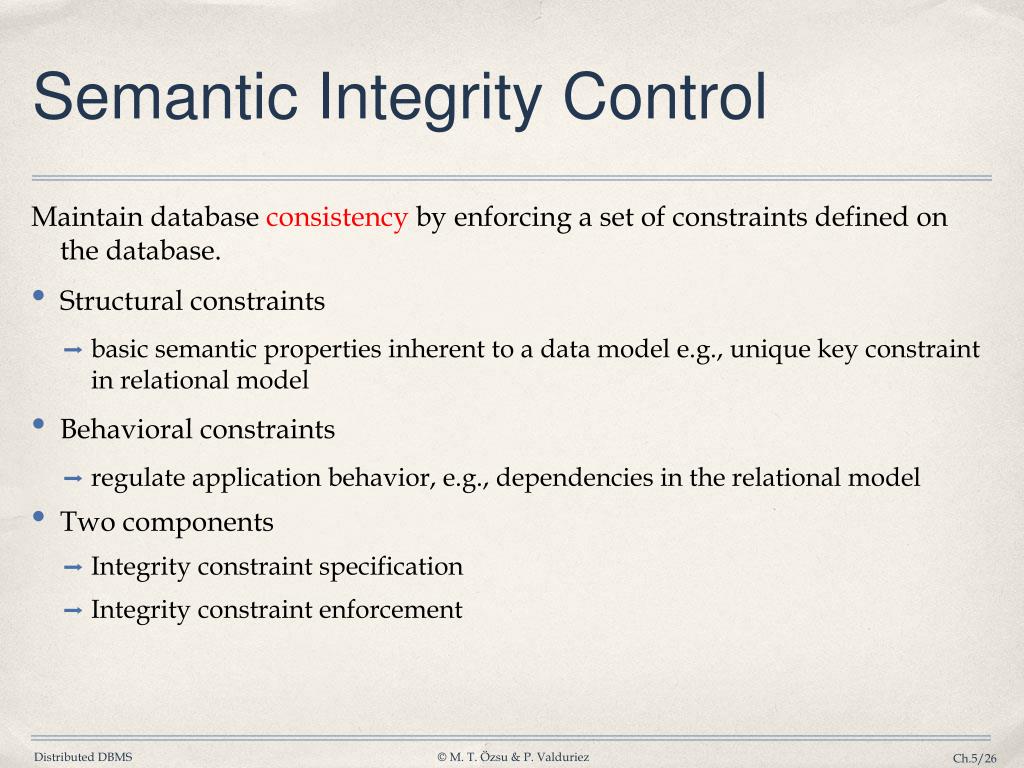 Semantic Integrity Control

Maintain database consistency by enforcing a set of constraints defined on the database.

• Structural constraints

➡ basic semantic properties inherent to a data model e.g., unique key constraint in relational model

• Behavioral constraints

➡ regulate application behavior, e.g., dependencies in the relational model

• Two components

➡ Integrity constraint specification

➡ Integrity constraint enforcement

Distributed DBMS

© M. T. Özsu & P. Valduriez

Ch.5/26